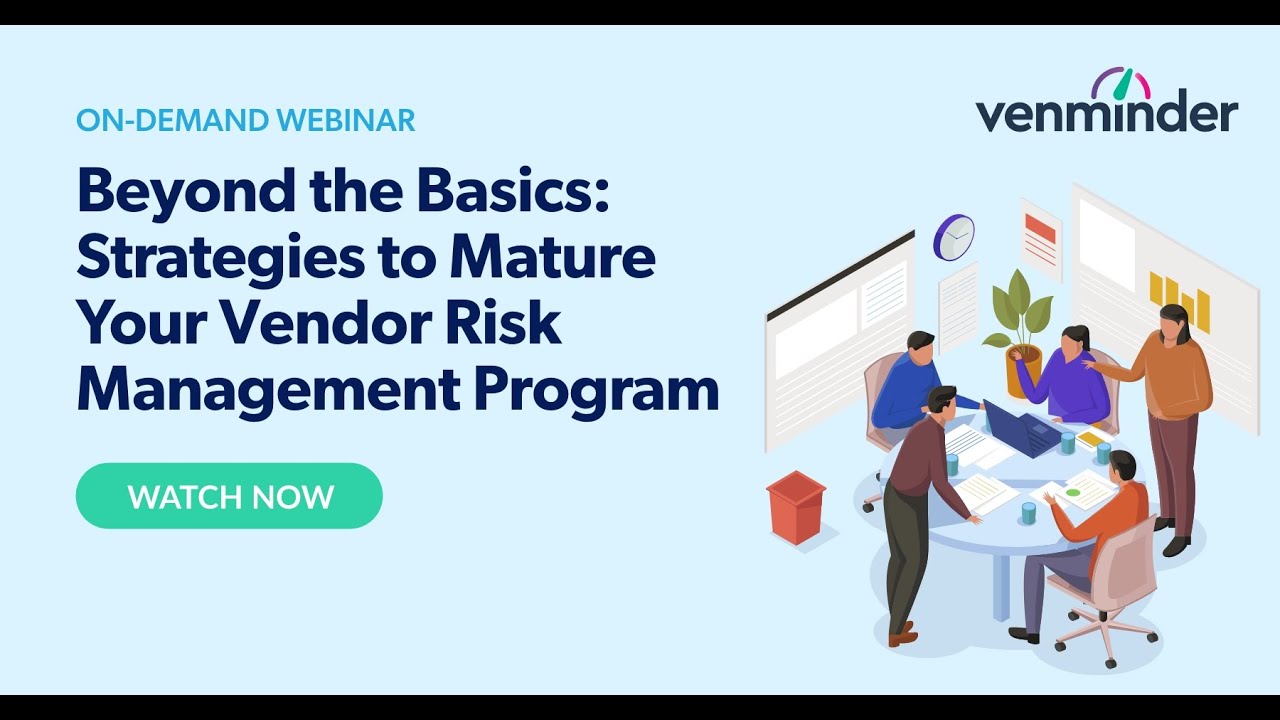 ON-DEMAND WEBINAR

venminder

Beyond the Basics: Strategies to Mature Your Vendor Risk Management Program

WATCH NOW